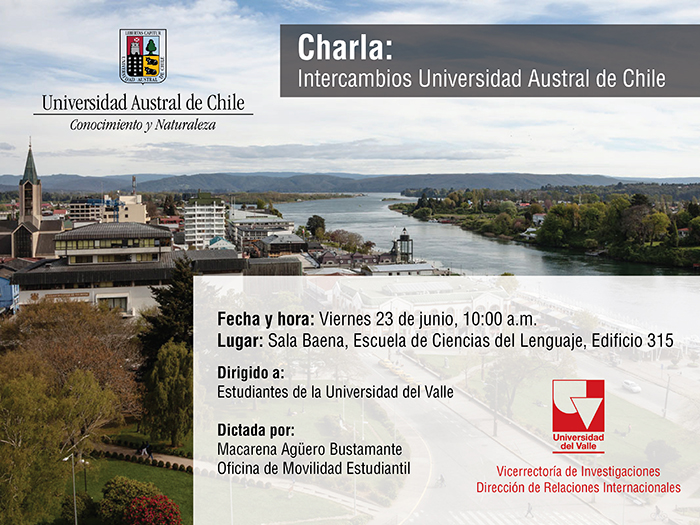 LIBERTAS CAPITUR
UNIVERSIDAD AUSTRAL DE CHILE

Universidad Austral de Chile
Conocimiento y Naturaleza

Charla:
Intercambios Universidad Austral de Chile

Fecha y hora: Viernes 23 de junio, 10:00 a.m.
Lugar: Sala Baena, Escuela de Ciencias del Lenguaje, Edificio 315

Dirigido a:
Estudiantes de la Universidad del Valle

Dictada por:
Macarena Agüero Bustamante
Oficina de Movilidad Estudiantil

Universidad del Valle

Vicerrectoría de Investigaciones
Dirección de Relaciones Internacionales